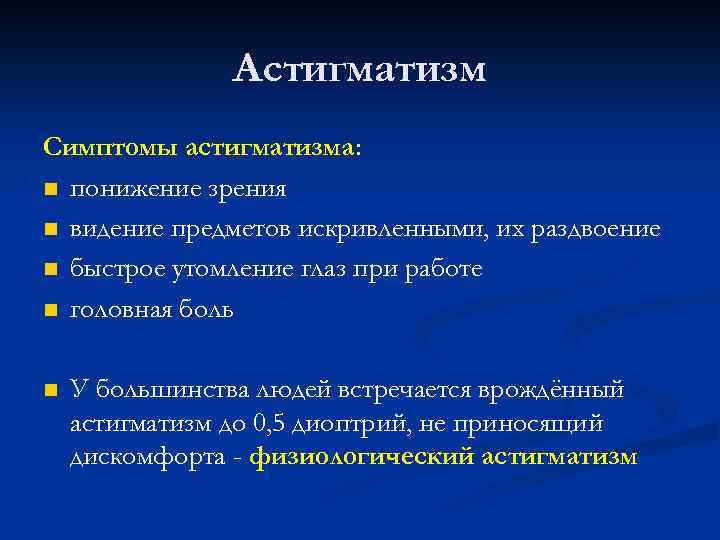 Астигматизм

Симптомы астигматизма:

- понижение зрения
- видение предметов искривленными, их раздвоение
- быстрое утомление глаз при работе
- головная боль

- У большинства людей встречается врождённый астигматизм до 0,5 диоптрий, не приносящий дискомфорта - физиологический астигматизм